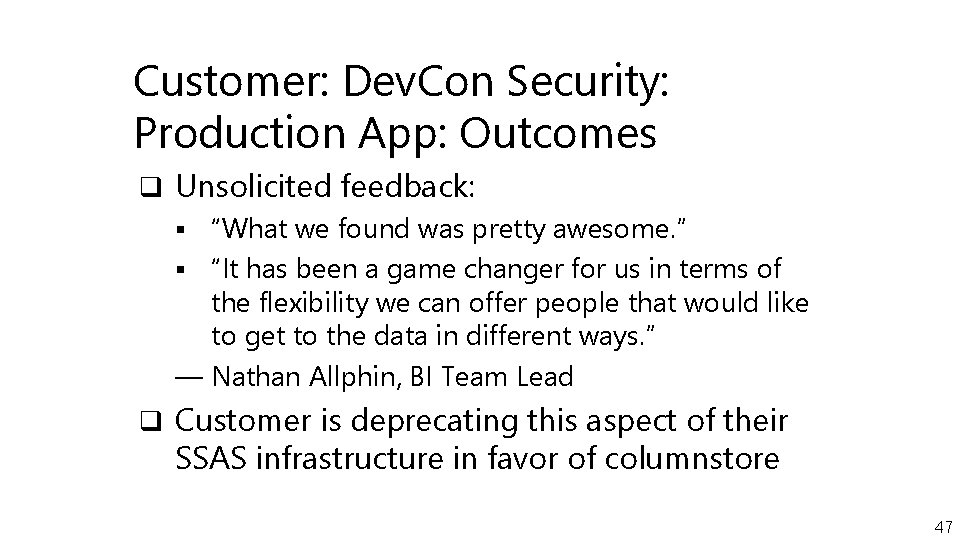 Customer: DevCon Security: Production App: Outcomes

❑ Unsolicited feedback:

▪ “What we found was pretty awesome.”

▪ “It has been a game changer for us in terms of the flexibility we can offer people that would like to get to the data in different ways.”

— Nathan Allphin, BI Team Lead

❑ Customer is deprecating this aspect of their SSAS infrastructure in favor of columnstore

47